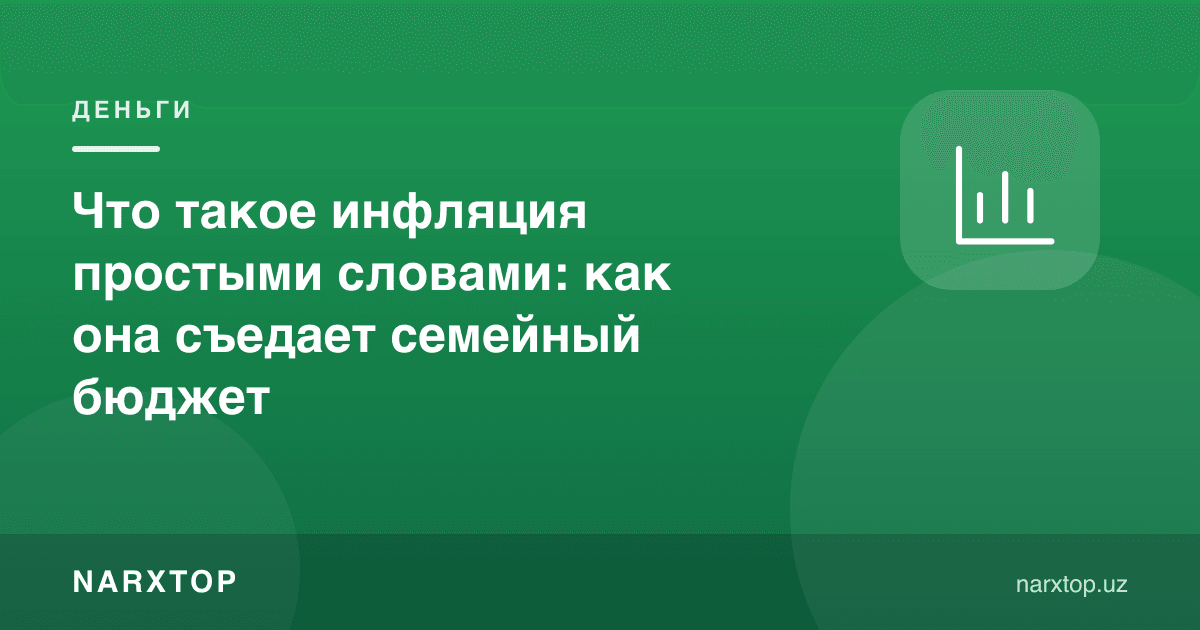 ДЕНЬГИ

Что такое инфляция простыми словами: как она съедает семейный бюджет

NARXTOP

narxtop.uz